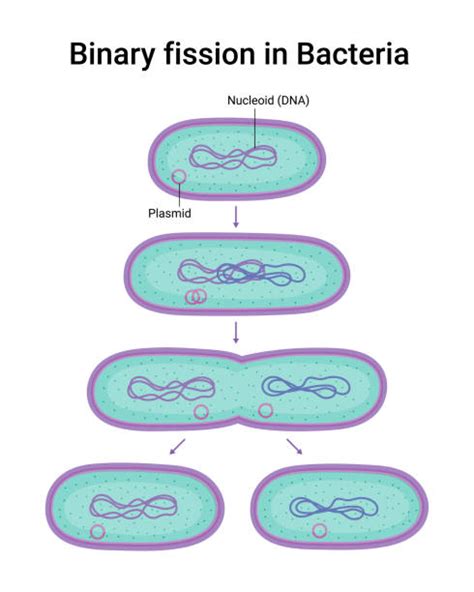 Binary fission in Bacteria

Nucleoid (DNA)

Plasmid